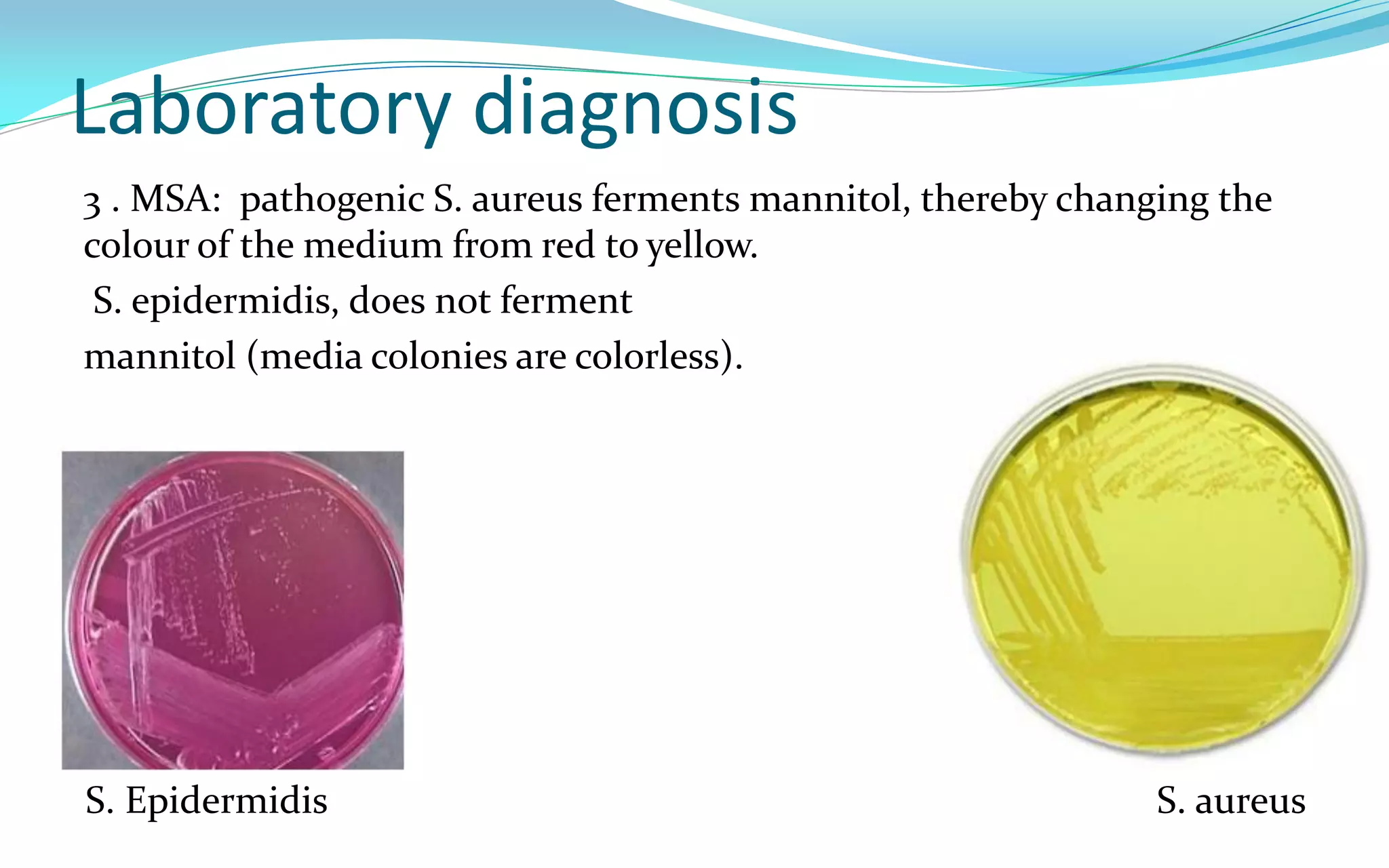 Laboratory diagnosis

3 . MSA: pathogenic S. aureus ferments mannitol, thereby changing the colour of the medium from red to yellow.

S. epidermidis, does not ferment

mannitol (media colonies are colorless).

S. Epidermidis

S. aureus